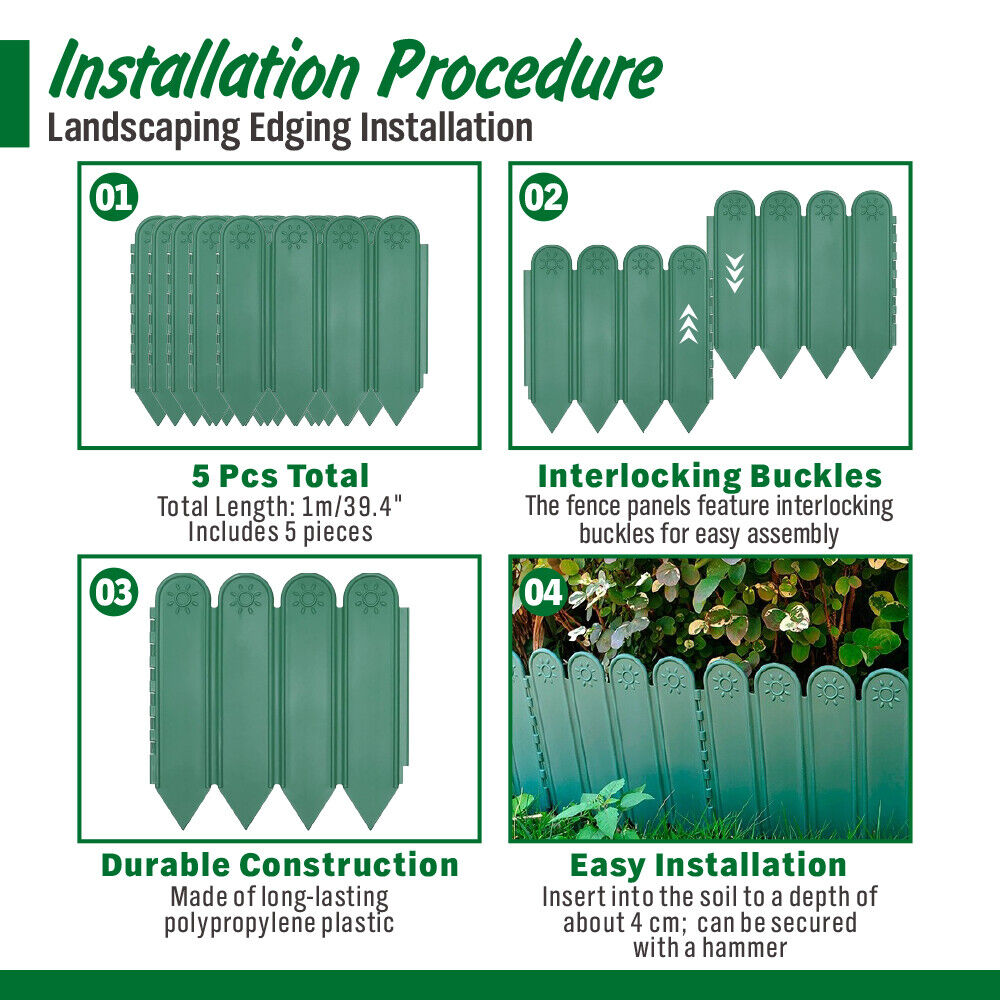 Installation Procedure
Landscaping Edging Installation

01

5 Pcs Total
Total Length: 1m/39.4"
Includes 5 pieces

02

Interlocking Buckles
The fence panels feature interlocking buckles for easy assembly

03

Durable Construction
Made of long-lasting polypropylene plastic

04

Easy Installation
Insert into the soil to a depth of about 4 cm; can be secured with a hammer